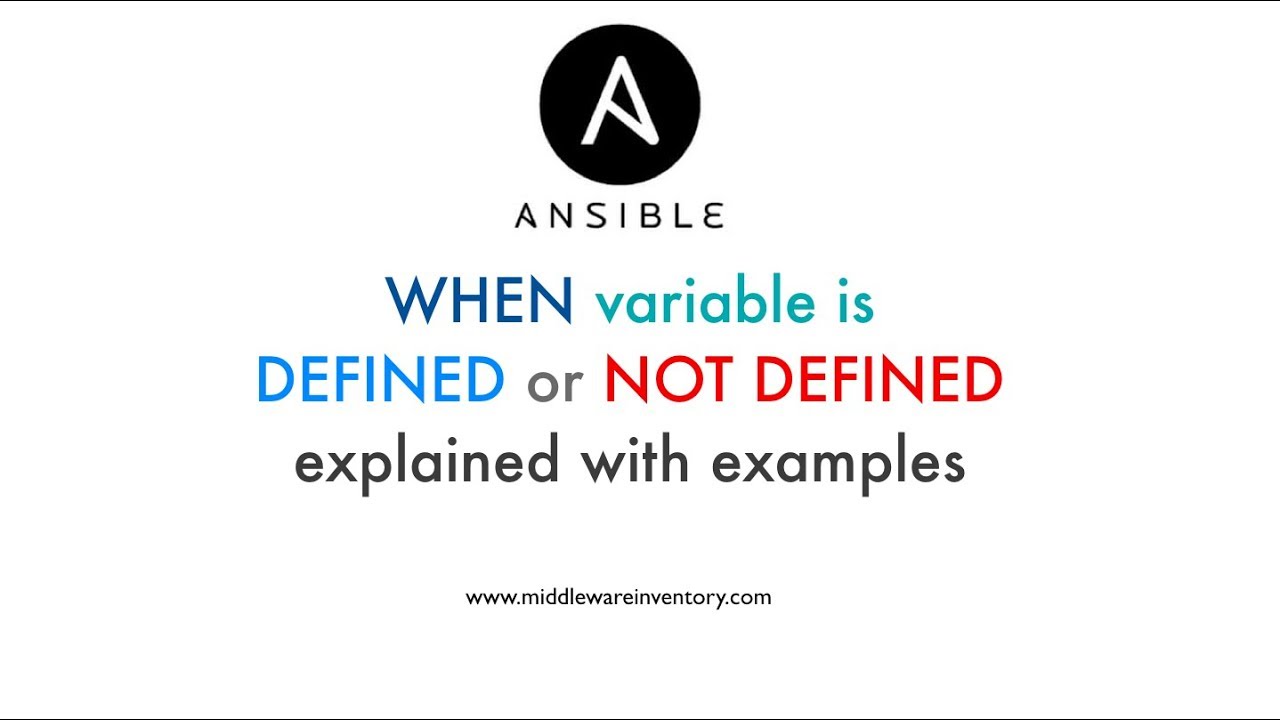 A

ANSIBLE

WHEN variable is DEFINED or NOT DEFINED explained with examples

www.middlewareinventory.com